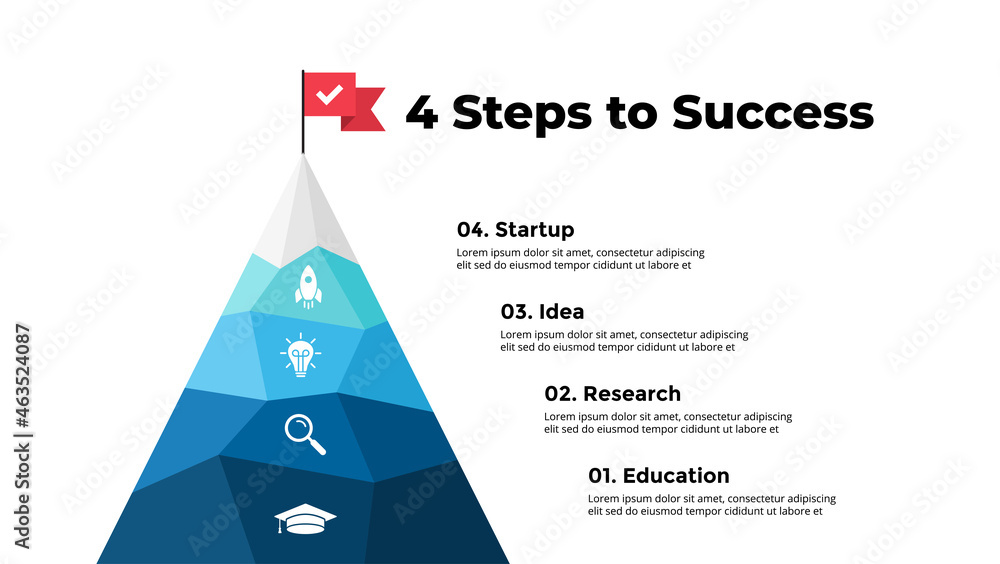 4 Steps to Success

04. Startup
Lorem ipsum dolor sit amet, consectetur adipiscing elit sed do eiusmod tempor cididunt ut labore et

03. Idea
Lorem ipsum dolor sit amet, consectetur adipiscing elit sed do eiusmod tempor cididunt ut labore et

02. Research
Lorem ipsum dolor sit amet, consectetur adipiscing elit sed do eiusmod tempor cididunt ut labore et

01. Education
Lorem ipsum dolor sit amet, consectetur adipiscing elit sed do eiusmod tempor cididunt ut labore et

Adobe Stock | #463524087